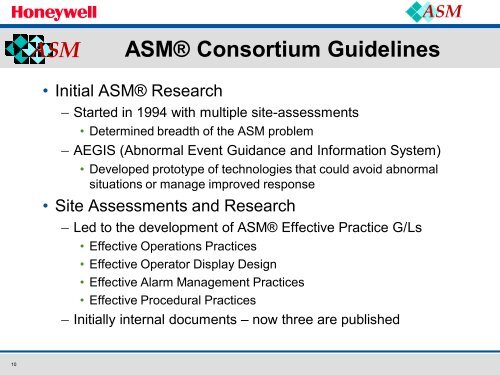 Honeywell

ASM

ASM

ASM® Consortium Guidelines

• Initial ASM® Research
 – Started in 1994 with multiple site-assessments
 • Determined breadth of the ASM problem
 – AEGIS (Abnormal Event Guidance and Information System)
 • Developed prototype of technologies that could avoid abnormal situations or manage improved response

• Site Assessments and Research
 – Led to the development of ASM® Effective Practice G/Ls
 • Effective Operations Practices
 • Effective Operator Display Design
 • Effective Alarm Management Practices
 • Effective Procedural Practices
 – Initially internal documents – now three are published

10